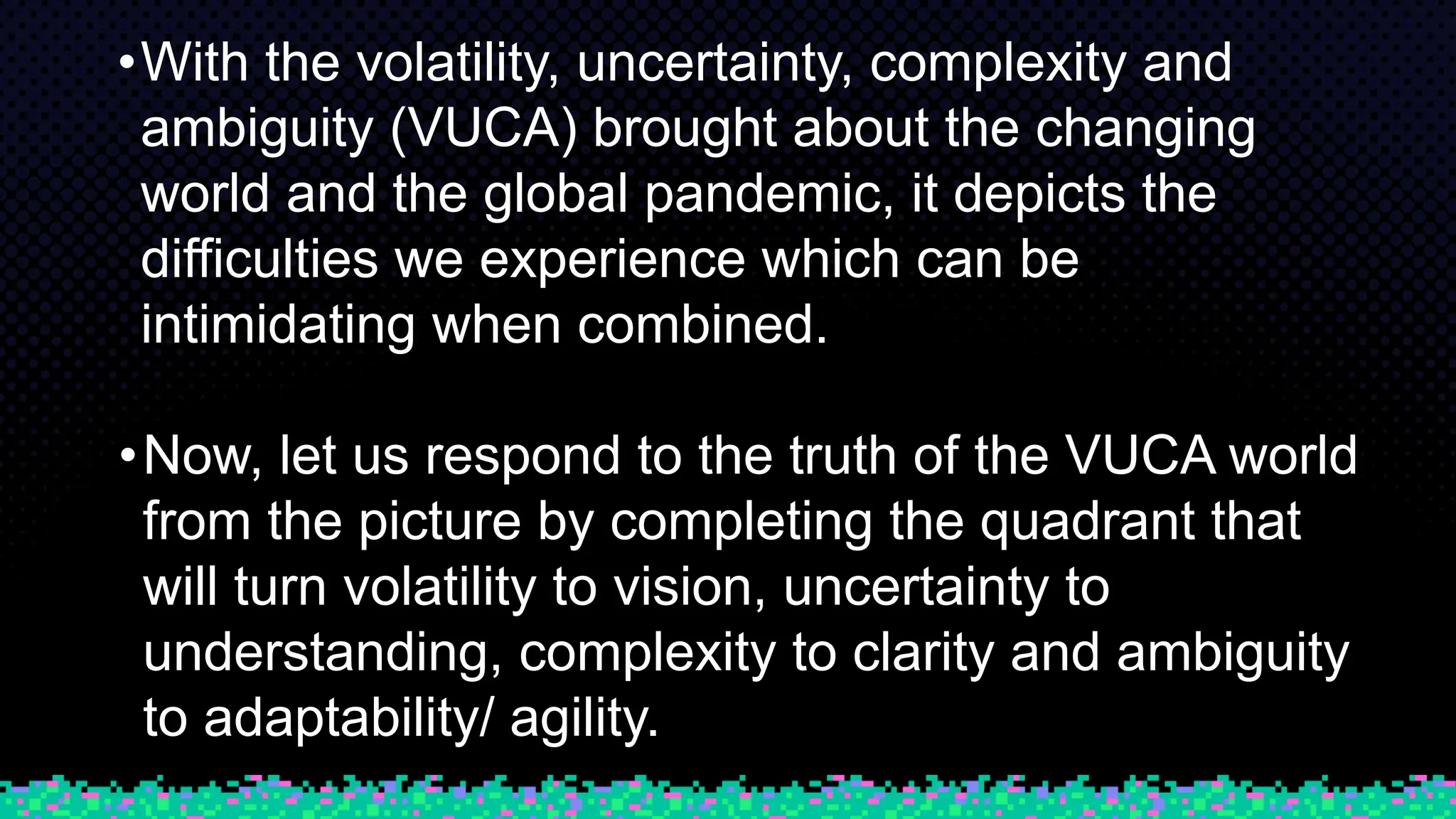 • With the volatility, uncertainty, complexity and ambiguity (VUCA) brought about the changing world and the global pandemic, it depicts the difficulties we experience which can be intimidating when combined.

• Now, let us respond to the truth of the VUCA world from the picture by completing the quadrant that will turn volatility to vision, uncertainty to understanding, complexity to clarity and ambiguity to adaptability/ agility.